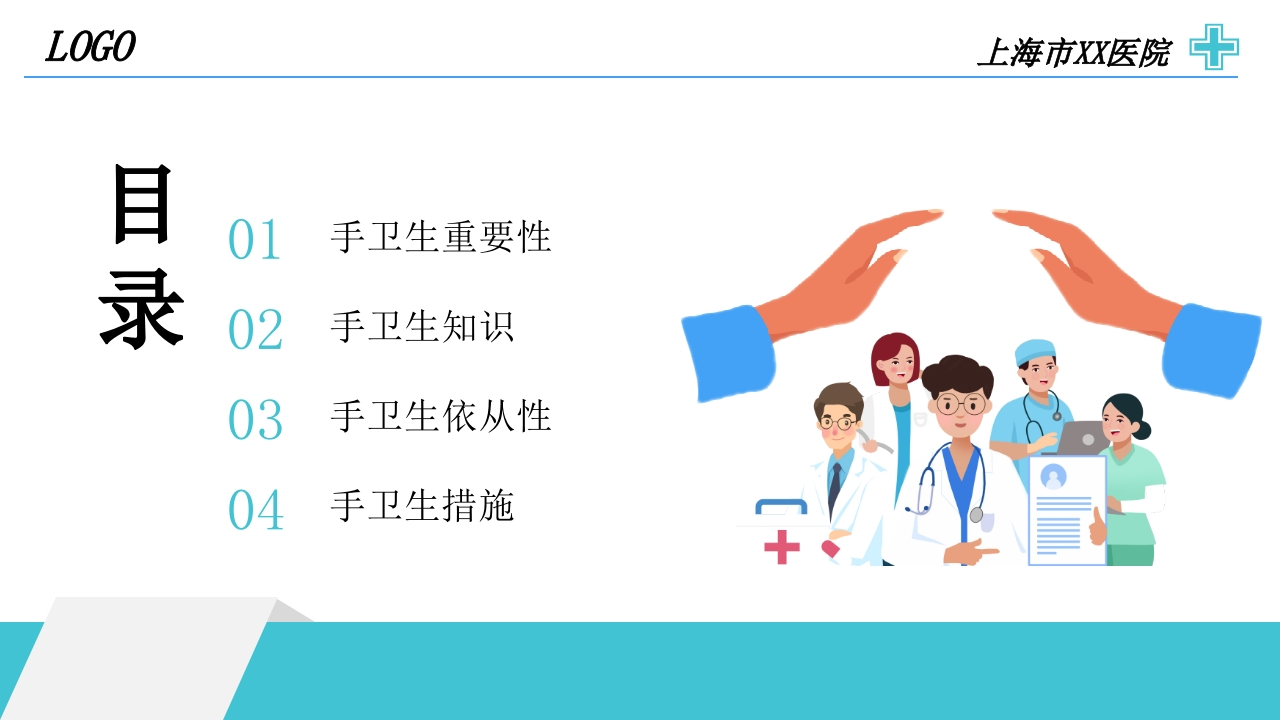 LOGO

上海市XX医院

目录

01 手卫生重要性

02 手卫生知识

03 手卫生依从性

04 手卫生措施